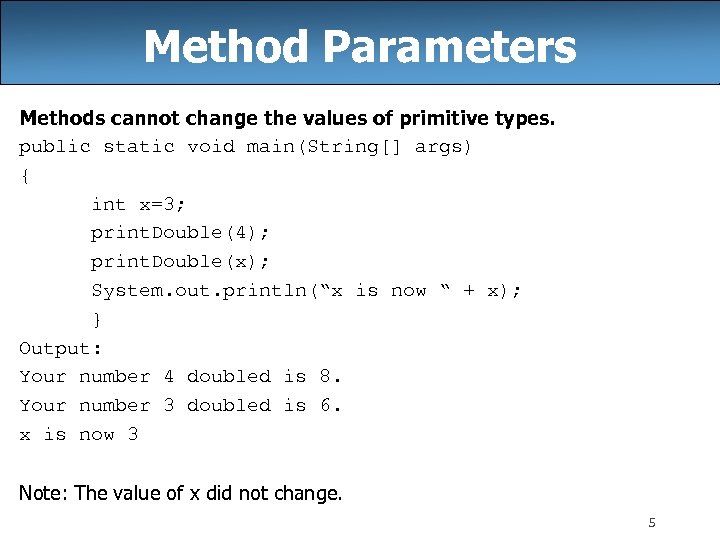 Method Parameters

Methods cannot change the values of primitive types.

public static void main(String[] args)
{
	int x=3;
	printDouble(4);
	printDouble(x);
	System.out.println(“x is now “ + x);
	}

Output:
Your number 4 doubled is 8.
Your number 3 doubled is 6.
x is now 3

Note: The value of x did not change.

5